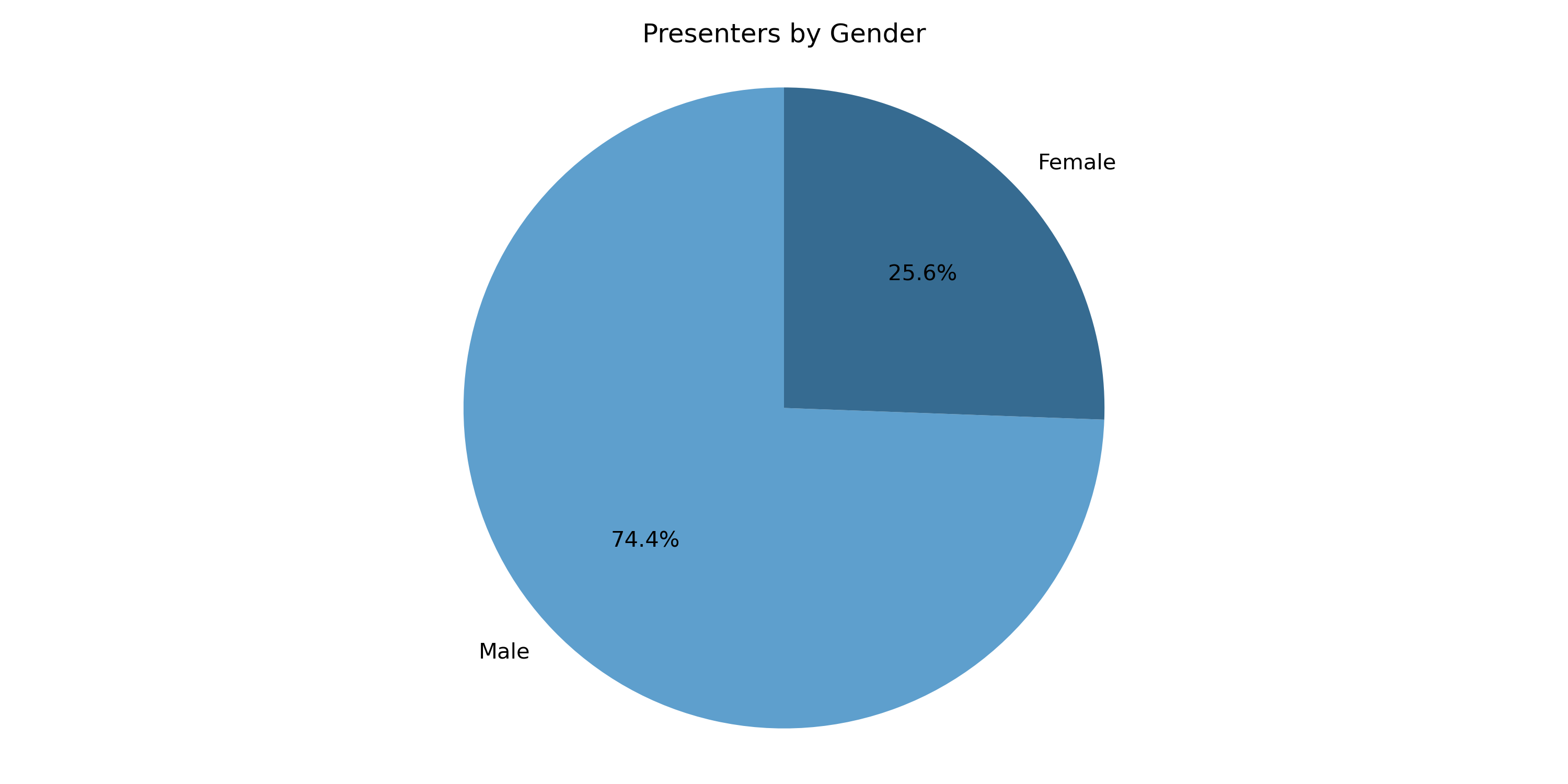 Presenters by Gender

Female

25.6%

74.4%

Male